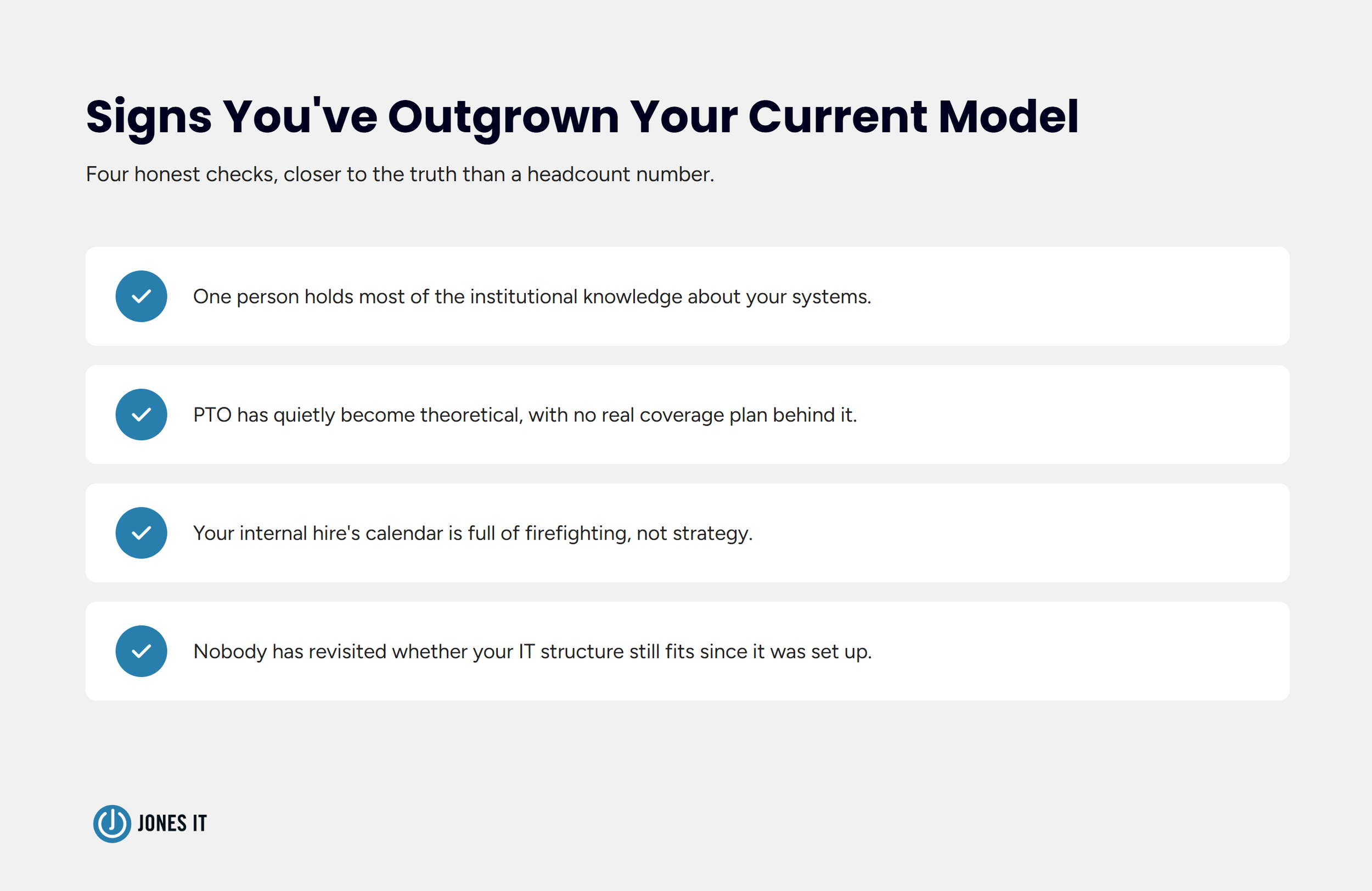 Signs You've Outgrown Your Current Model

Four honest checks, closer to the truth than a headcount number.

One person holds most of the institutional knowledge about your systems.

PTO has quietly become theoretical, with no real coverage plan behind it.

Your internal hire's calendar is full of firefighting, not strategy.

Nobody has revisited whether your IT structure still fits since it was set up.

JONES IT